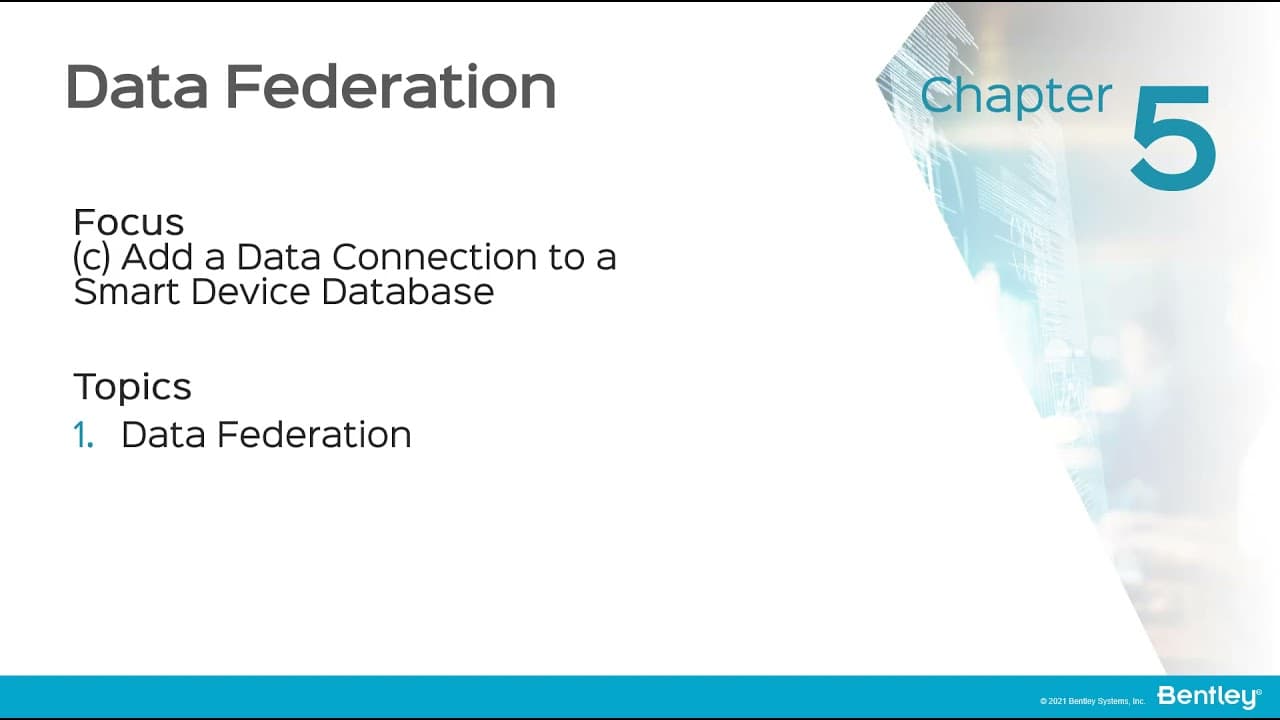 Data Federation

Chapter 5

Focus
(c) Add a Data Connection to a Smart Device Database

Topics
1. Data Federation

© 2021 Bentley Systems, Inc.

Bentley®